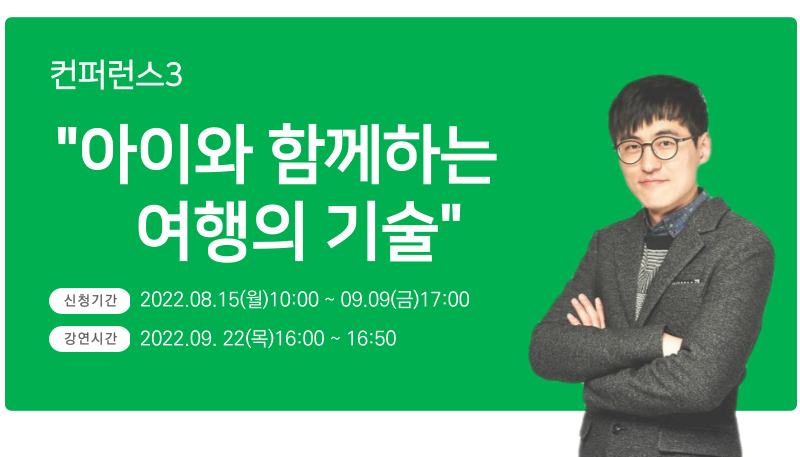 컨퍼런스3

"아이와 함께하는 여행의 기술"

신청기간 2022.08.15(월)10:00 ~ 09.09(금)17:00

강연시간 2022.09. 22(목)16:00 ~ 16:50